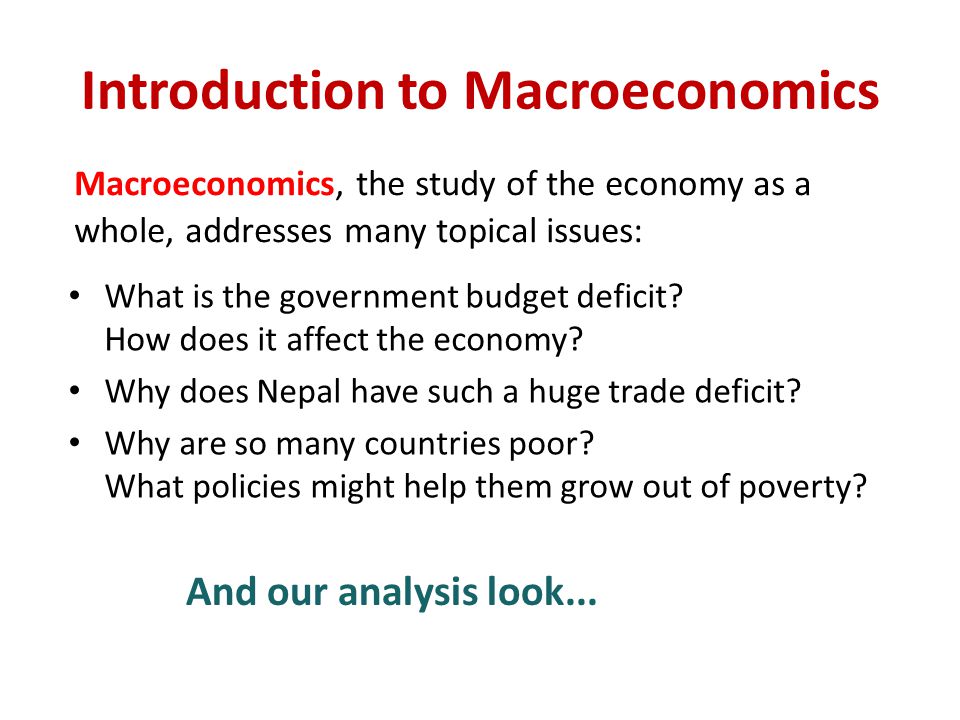 Introduction to Macroeconomics

Macroeconomics, the study of the economy as a whole, addresses many topical issues:

• What is the government budget deficit? How does it affect the economy?
• Why does Nepal have such a huge trade deficit?
• Why are so many countries poor? What policies might help them grow out of poverty?

And our analysis look...